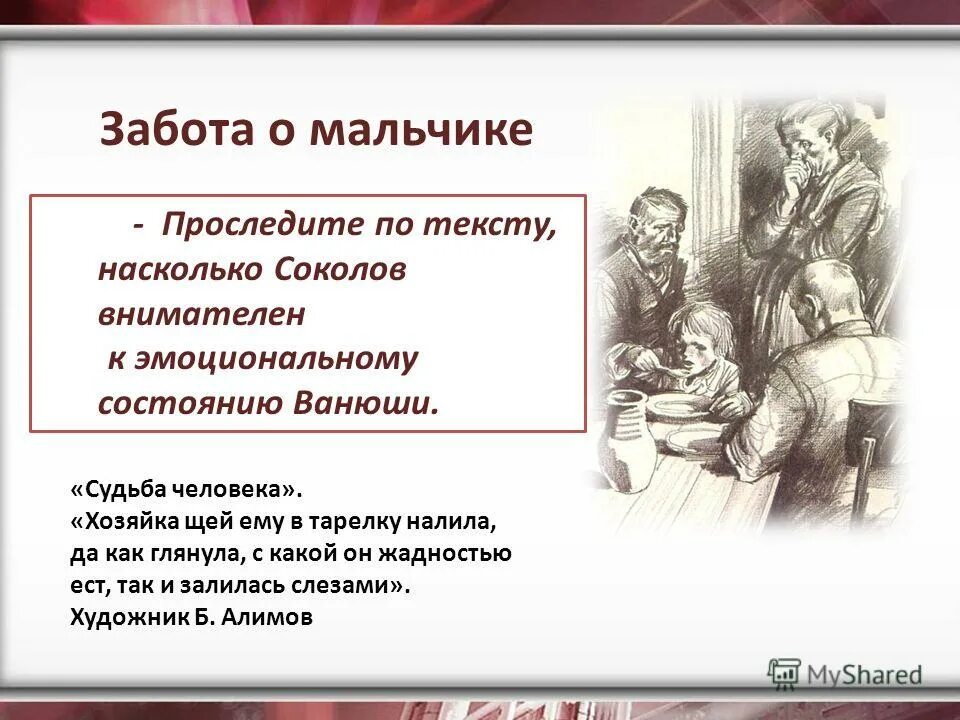 Забота о мальчике

- Проследите по тексту, насколько Соколов внимателен к эмоциональному состоянию Ванюши.

«Судьба человека».
«Хозяйка щей ему в тарелку налила, да как глянула, с какой он жадностью ест, так и залилась слезами».
Художник Б. Алимов

MyShared